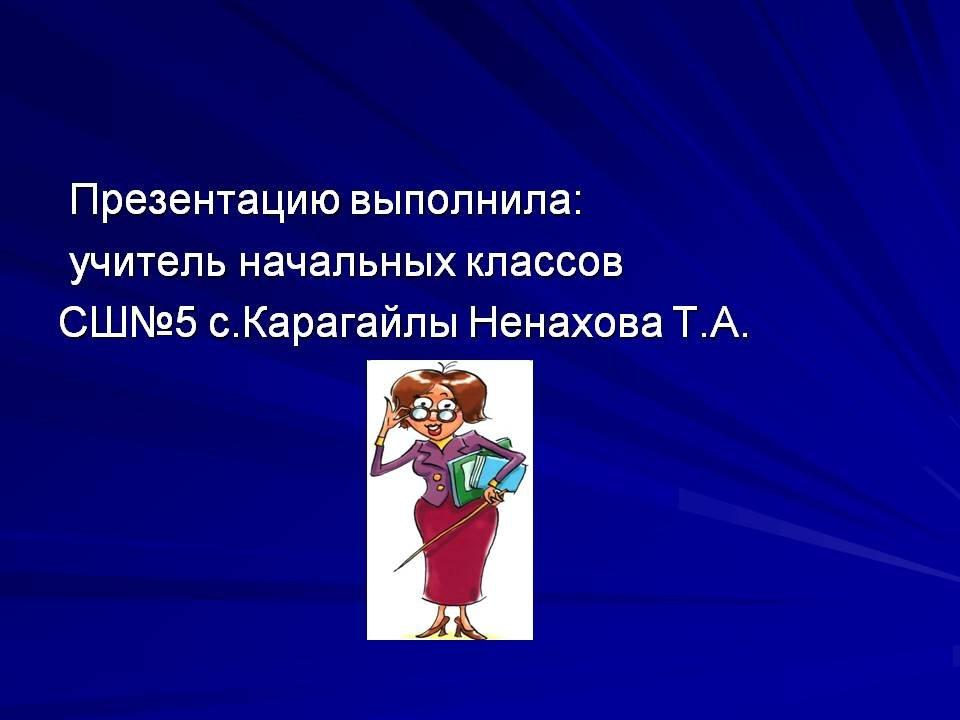 Презентацию выполнила:
учитель начальных классов
СШ№5 с.Карагайлы Ненахова Т.А.